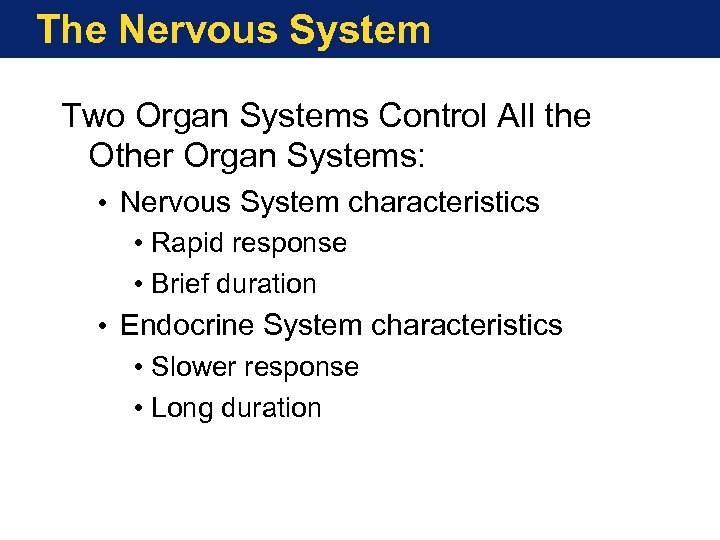 The Nervous System

Two Organ Systems Control All the Other Organ Systems:

• Nervous System characteristics
  • Rapid response
  • Brief duration
• Endocrine System characteristics
  • Slower response
  • Long duration